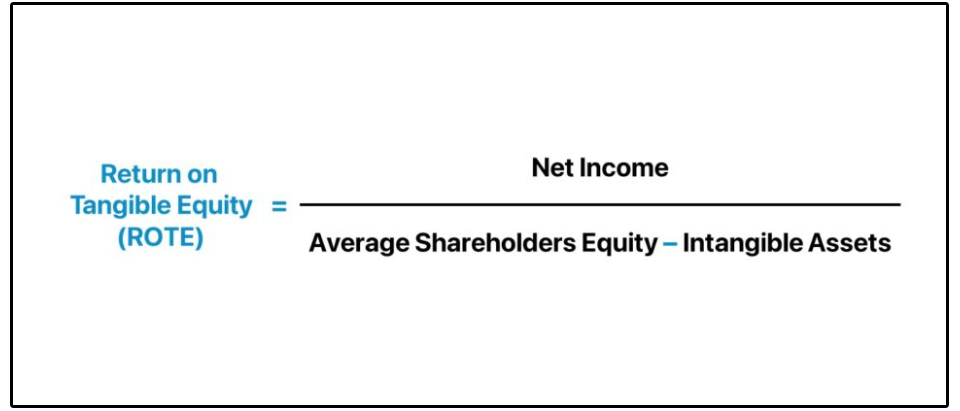 $\text{Return on Tangible Equity (ROTE)} = \frac{\text{Net Income}}{\text{Average Shareholders Equity} - \text{Intangible Assets}}$